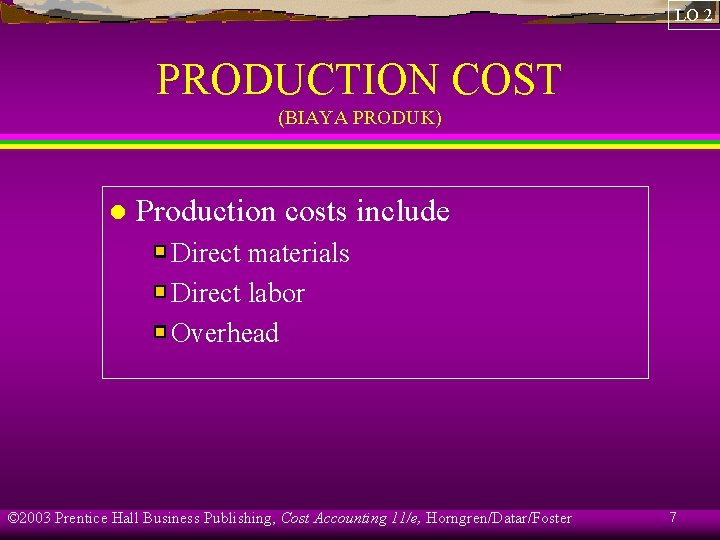 LO 2

PRODUCTION COST
(BIAYA PRODUK)

Production costs include
Direct materials
Direct labor
Overhead

©2003 Prentice Hall Business Publishing, Cost Accounting 11/e, Horngren/Datar/Foster 7